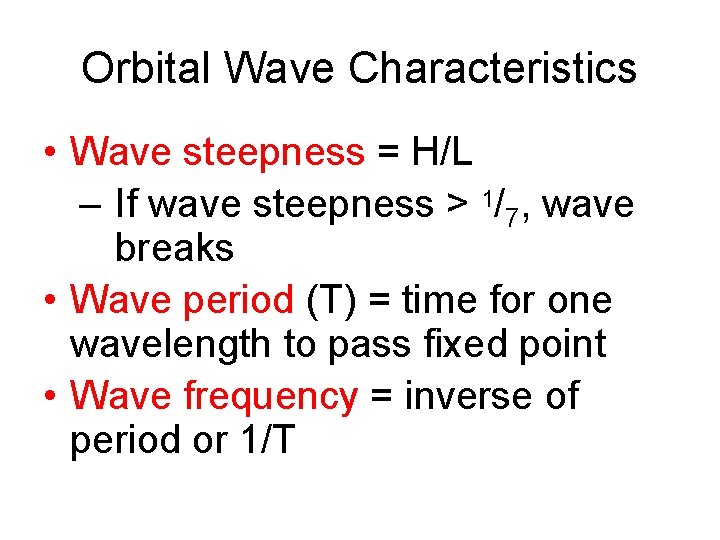 Orbital Wave Characteristics

• Wave steepness = H/L
– If wave steepness > $^1/_7$, wave breaks
• Wave period (T) = time for one wavelength to pass fixed point
• Wave frequency = inverse of period or 1/T